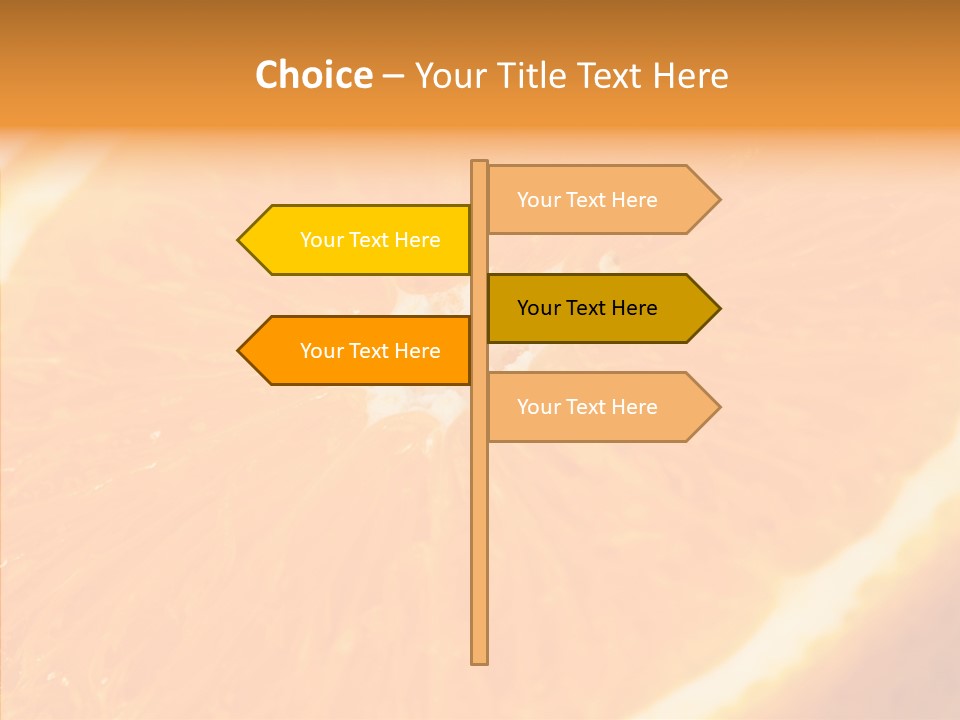 Choice – Your Title Text Here

Your Text Here

Your Text Here

Your Text Here

Your Text Here

Your Text Here